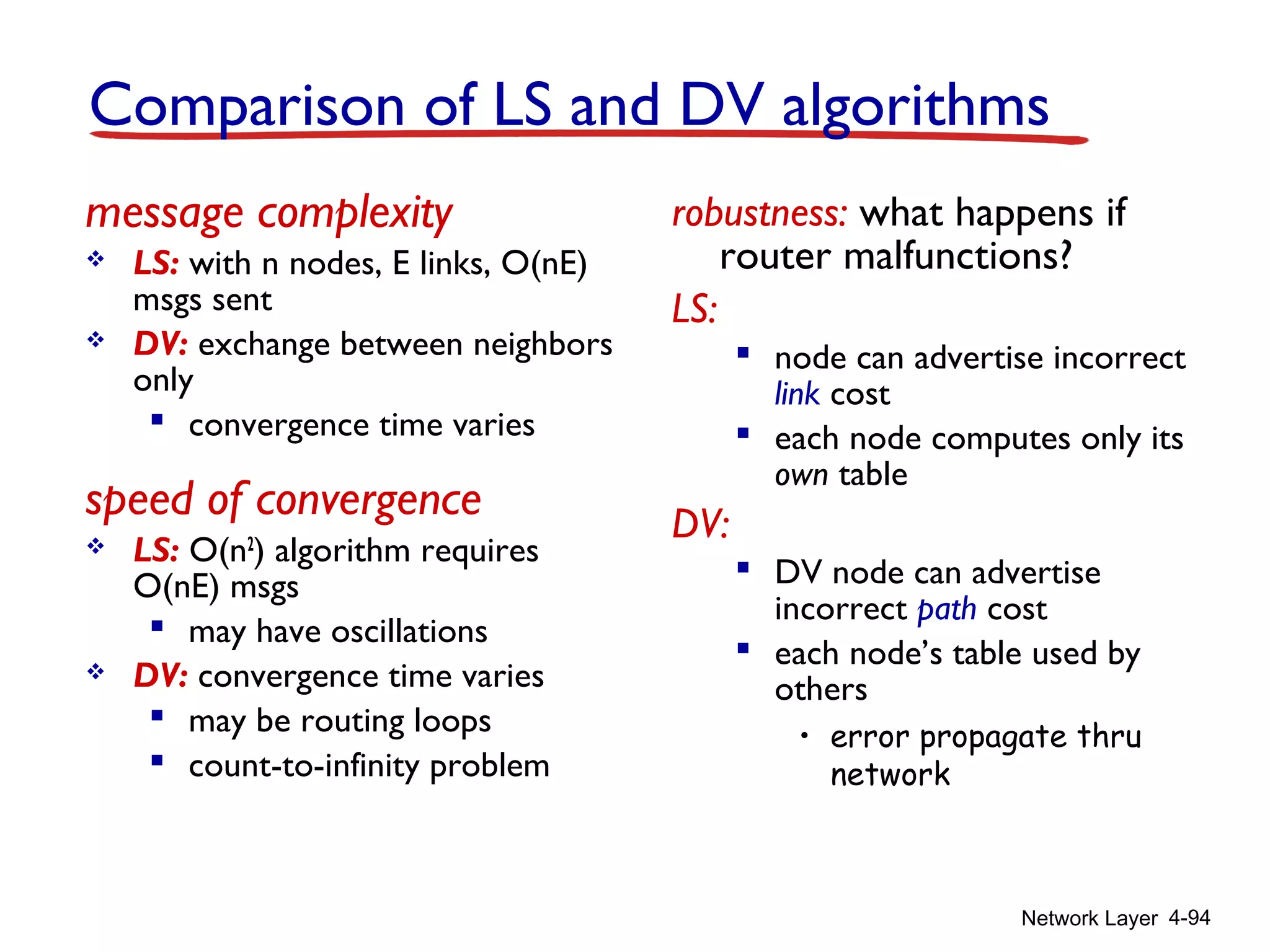 Comparison of LS and DV algorithms

message complexity
❖ LS: with n nodes, E links, O(nE) msgs sent
❖ DV: exchange between neighbors only
▪ convergence time varies

speed of convergence
❖ LS: $O(n^2)$ algorithm requires O(nE) msgs
▪ may have oscillations
❖ DV: convergence time varies
▪ may be routing loops
▪ count-to-infinity problem

robustness: what happens if router malfunctions?
LS:
▪ node can advertise incorrect link cost
▪ each node computes only its own table
DV:
▪ DV node can advertise incorrect path cost
▪ each node's table used by others
• error propagate thru network

Network Layer 4-94